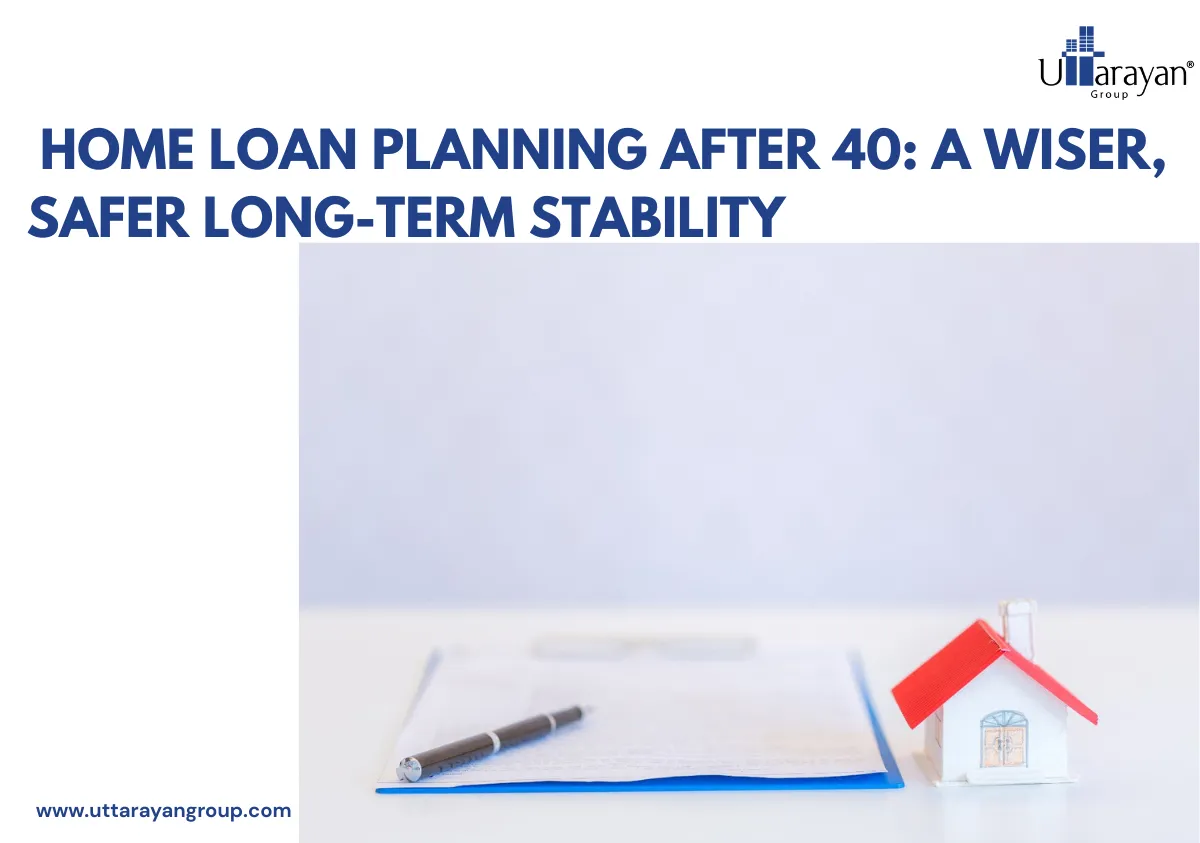 Uttarayan®
Group

HOME LOAN PLANNING AFTER 40: A WISER, SAFER LONG-TERM STABILITY

www.uttarayangroup.com